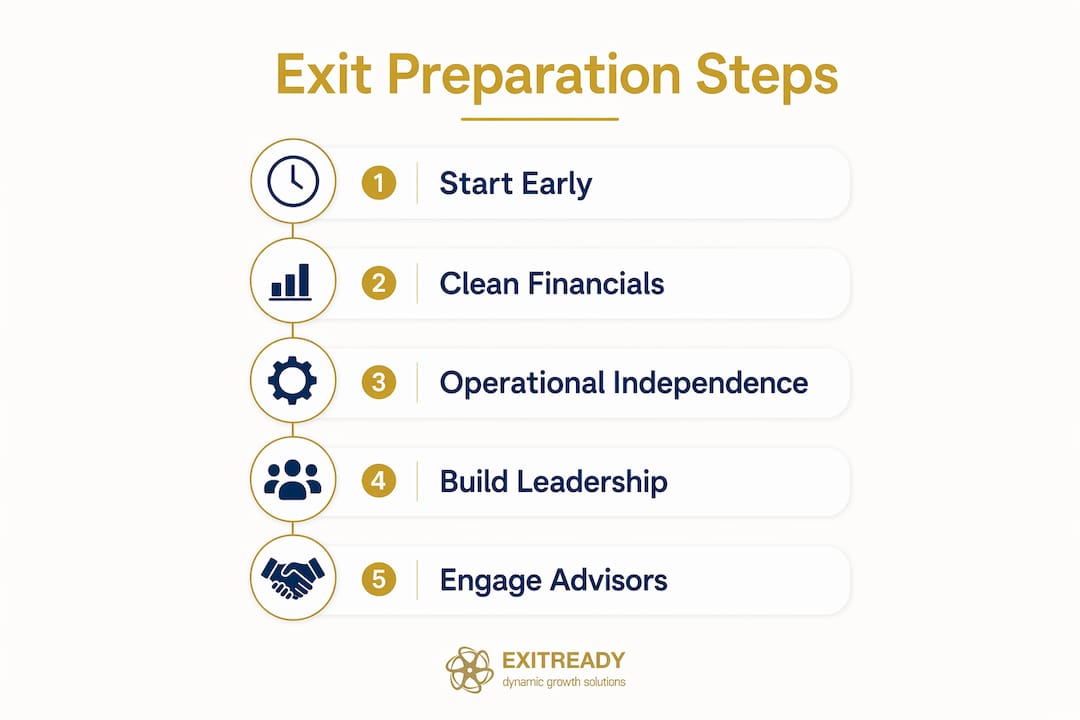 Exit Preparation Steps

1 Start Early

2 Clean Financials

3 Operational Independence

4 Build Leadership

5 Engage Advisors

EXITREADY
dynamic growth solutions